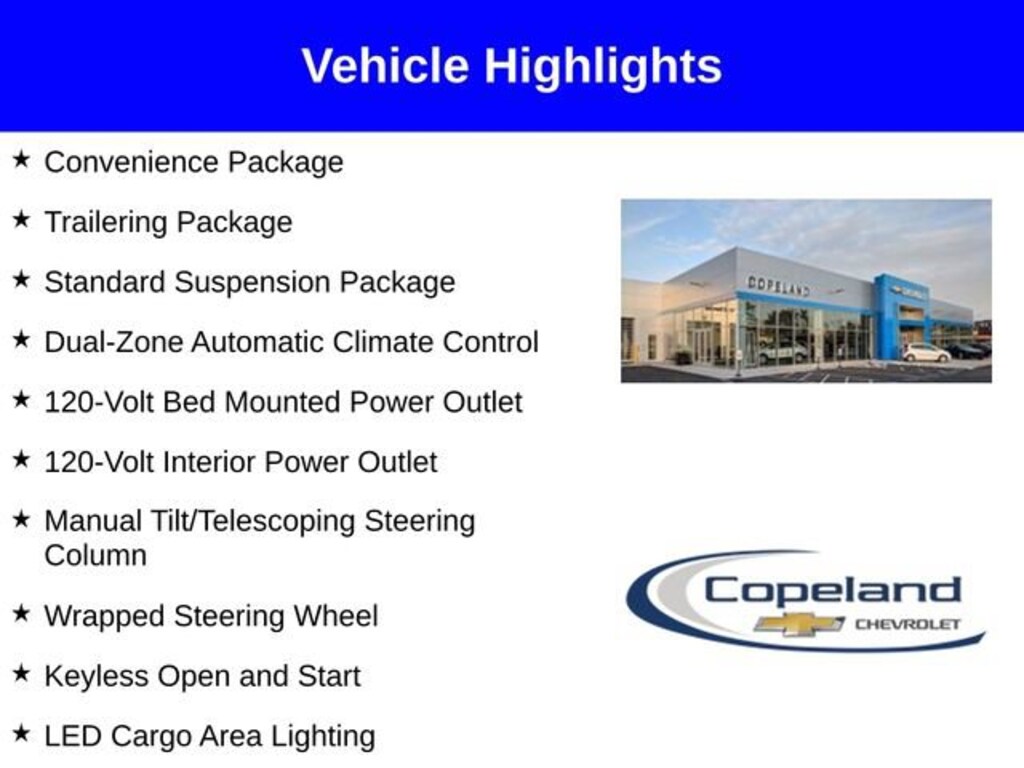 Vehicle Highlights

★ Convenience Package

★ Trailering Package

★ Standard Suspension Package

★ Dual-Zone Automatic Climate Control

★ 120-Volt Bed Mounted Power Outlet

★ 120-Volt Interior Power Outlet

★ Manual Tilt/Telescoping Steering Column

★ Wrapped Steering Wheel

★ Keyless Open and Start

★ LED Cargo Area Lighting

COPELAND

Copeland
CHEVROLET